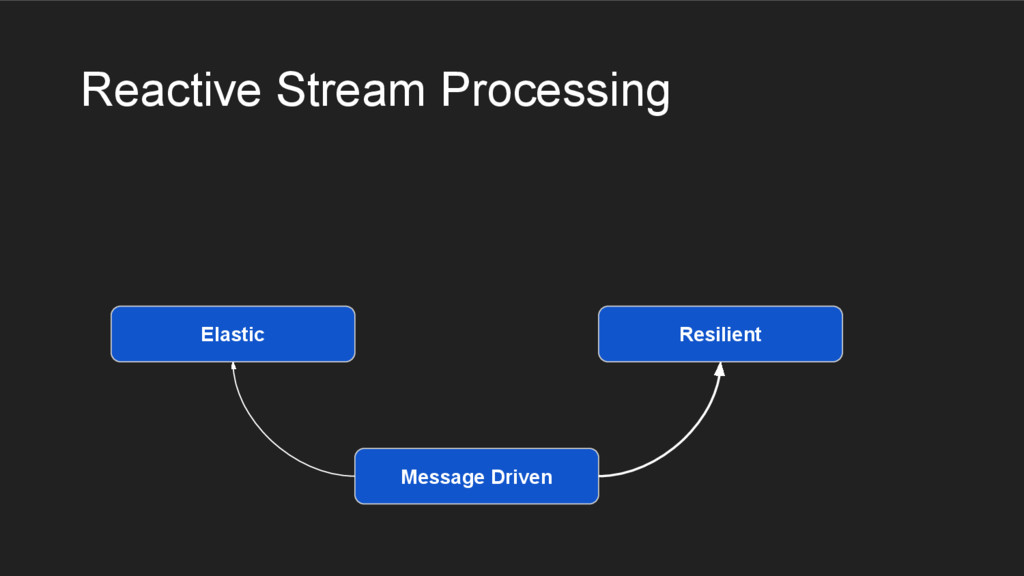 Reactive Stream Processing

Elastic

Resilient

Message Driven